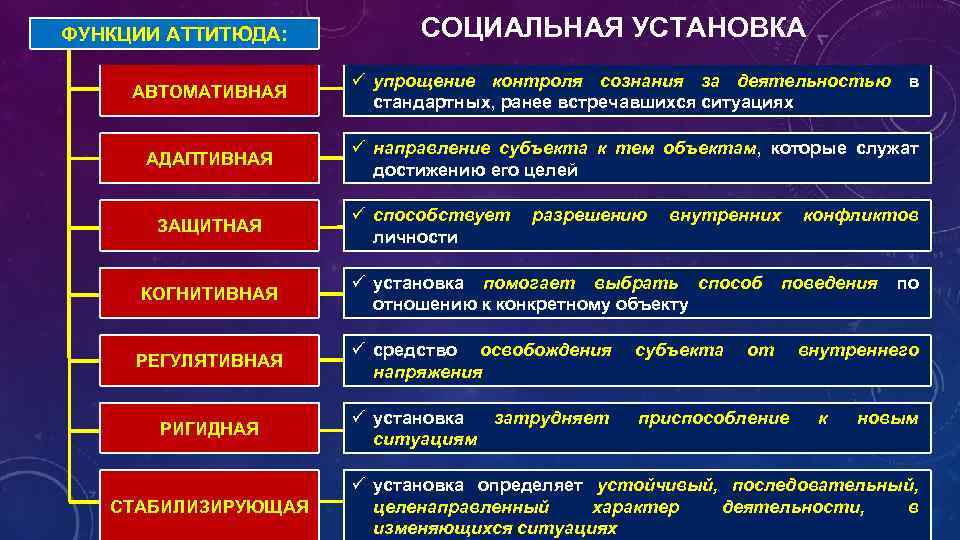 ФУНКЦИИ АТТИТЮДА:

СОЦИАЛЬНАЯ УСТАНОВКА

АВТОМАТИВНАЯ

✓ упрощение контроля сознания за деятельностью в стандартных, ранее встречавшихся ситуациях

АДАПТИВНАЯ

✓ направление субъекта к тем объектам, которые служат достижению его целей

ЗАЩИТНАЯ

✓ способствует разрешению внутренних конфликтов личности

КОГНИТИВНАЯ

✓ установка помогает выбрать способ поведения по отношению к конкретному объекту

РЕГУЛЯТИВНАЯ

✓ средство освобождения субъекта от внутреннего напряжения

РИГИДНАЯ

✓ установка затрудняет приспособление к новым ситуациям

СТАБИЛИЗИРУЮЩАЯ

✓ установка определяет устойчивый, последовательный, целенаправленный характер деятельности, в изменяющихся ситуациях